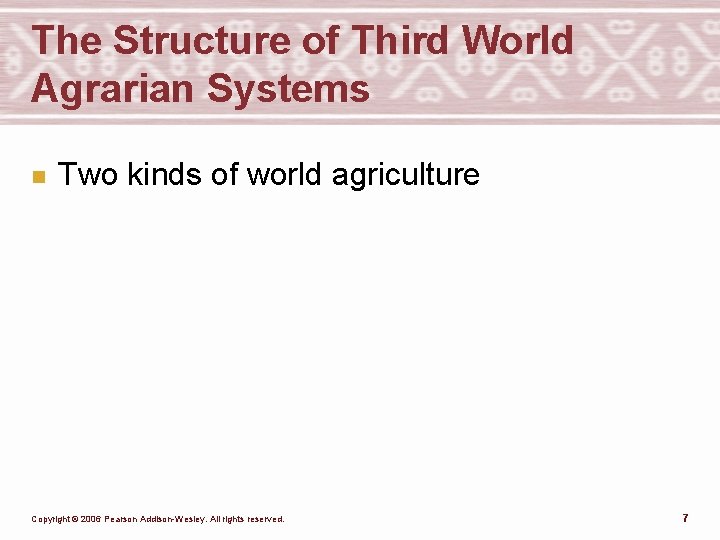 The Structure of Third World Agrarian Systems

Two kinds of world agriculture

Copyright © 2006 Pearson Addison-Wesley. All rights reserved.

7